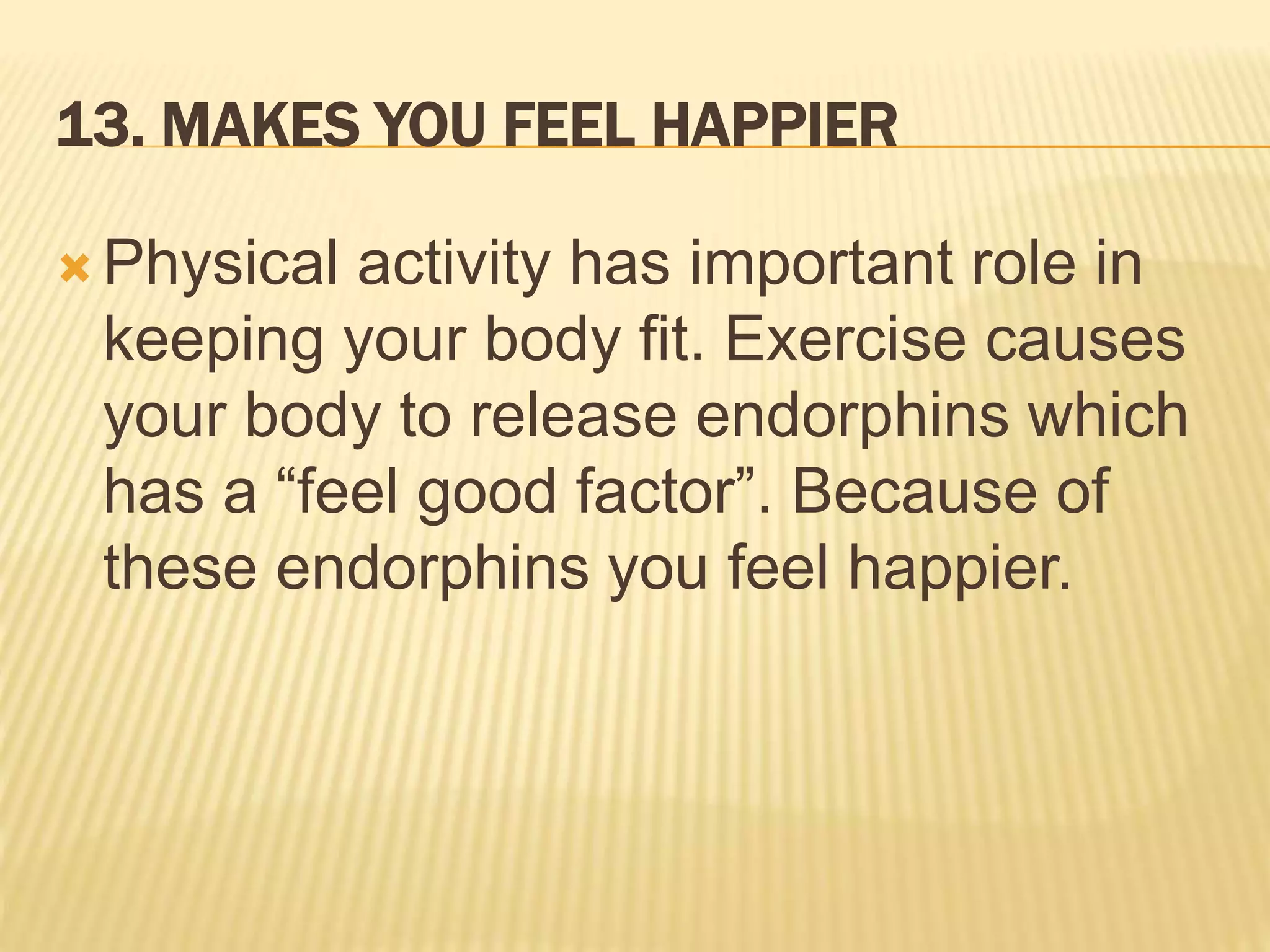 13. MAKES YOU FEEL HAPPIER

Physical activity has important role in keeping your body fit. Exercise causes your body to release endorphins which has a “feel good factor”. Because of these endorphins you feel happier.